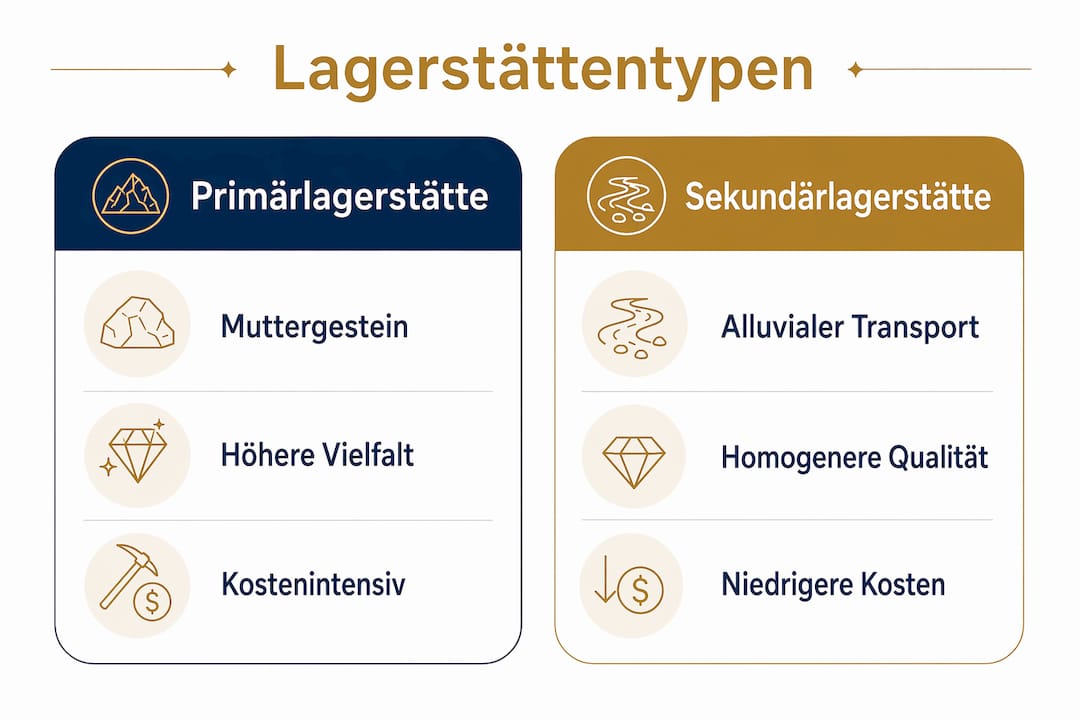 Lagerstättentypen

Primärlagerstätte

Muttergestein

Höhere Vielfalt

Kostenintensiv

Sekundärlagerstätte

Alluvialer Transport

Homogenere Qualität

Niedrigere Kosten